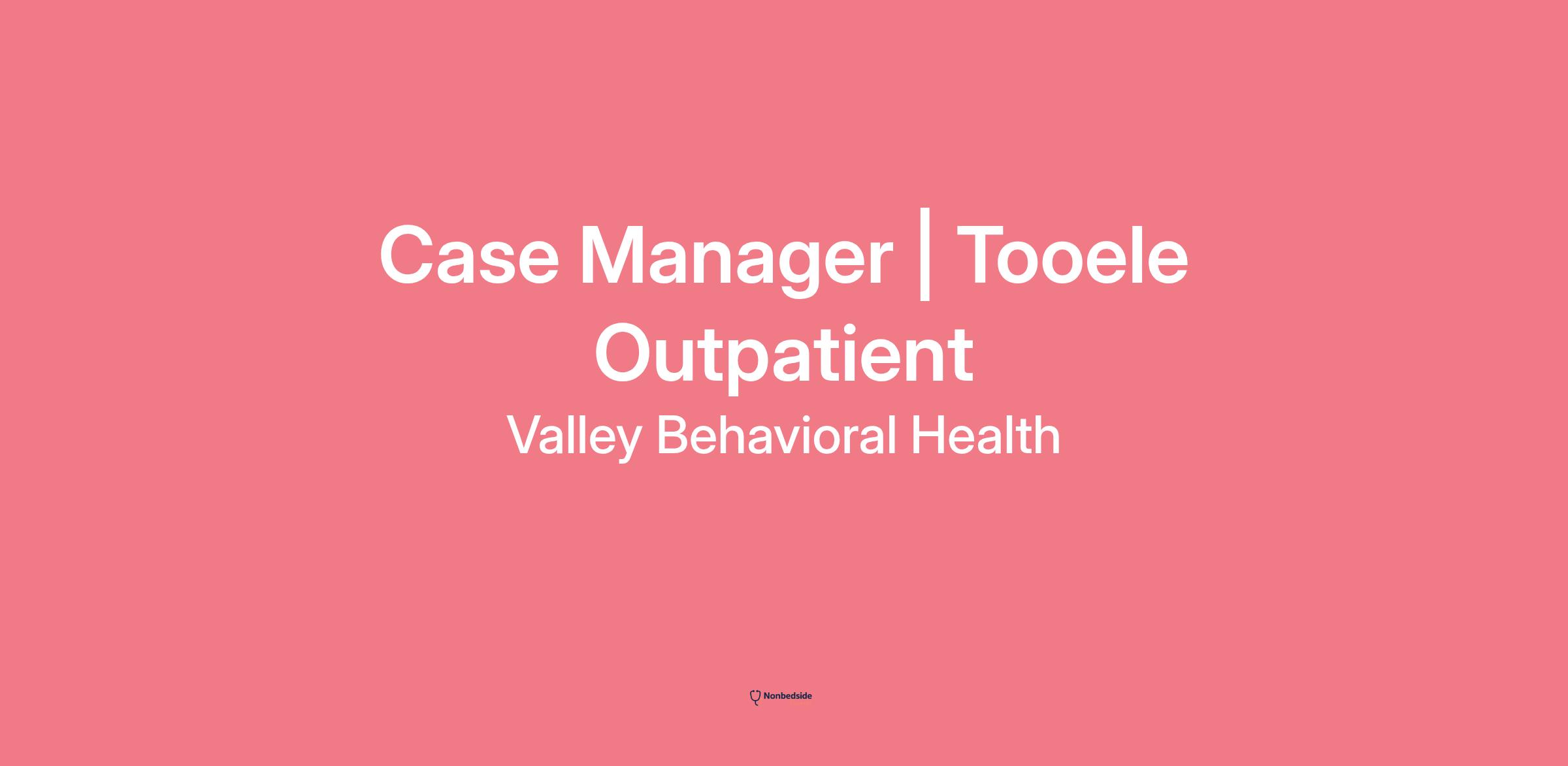 Case Manager | Tooele Outpatient

Valley Behavioral Health

Nonbedside